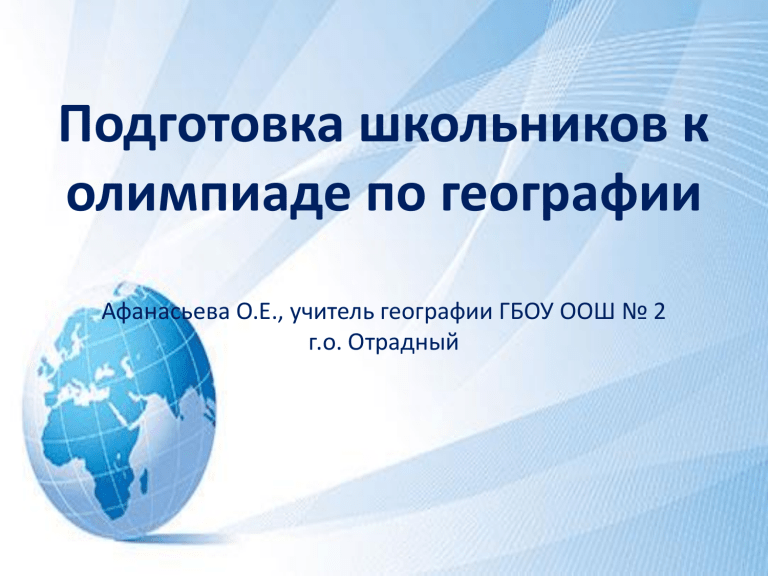 Подготовка школьников к олимпиаде по географии

Афанасьева О.Е., учитель географии ГБОУ ООШ № 2
г.о. Отрадный